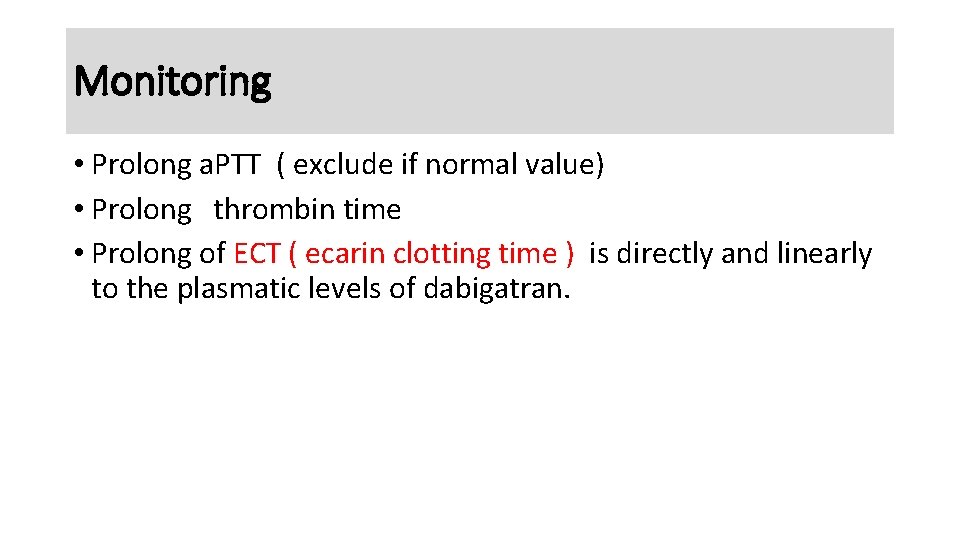 Monitoring

• Prolong aPTT ( exclude if normal value)
• Prolong thrombin time
• Prolong of ECT ( ecarin clotting time ) is directly and linearly to the plasmatic levels of dabigatran.